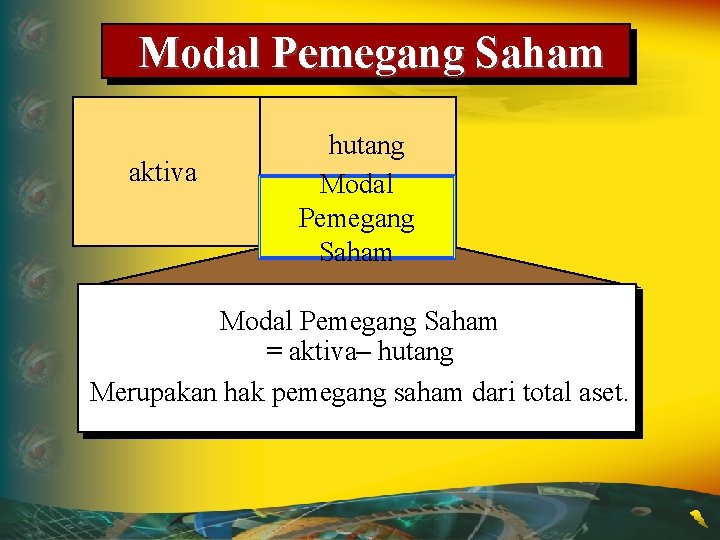 Modal Pemegang Saham

aktiva

hutang

Modal Pemegang Saham

Modal Pemegang Saham
= aktiva– hutang

Merupakan hak pemegang saham dari total aset.